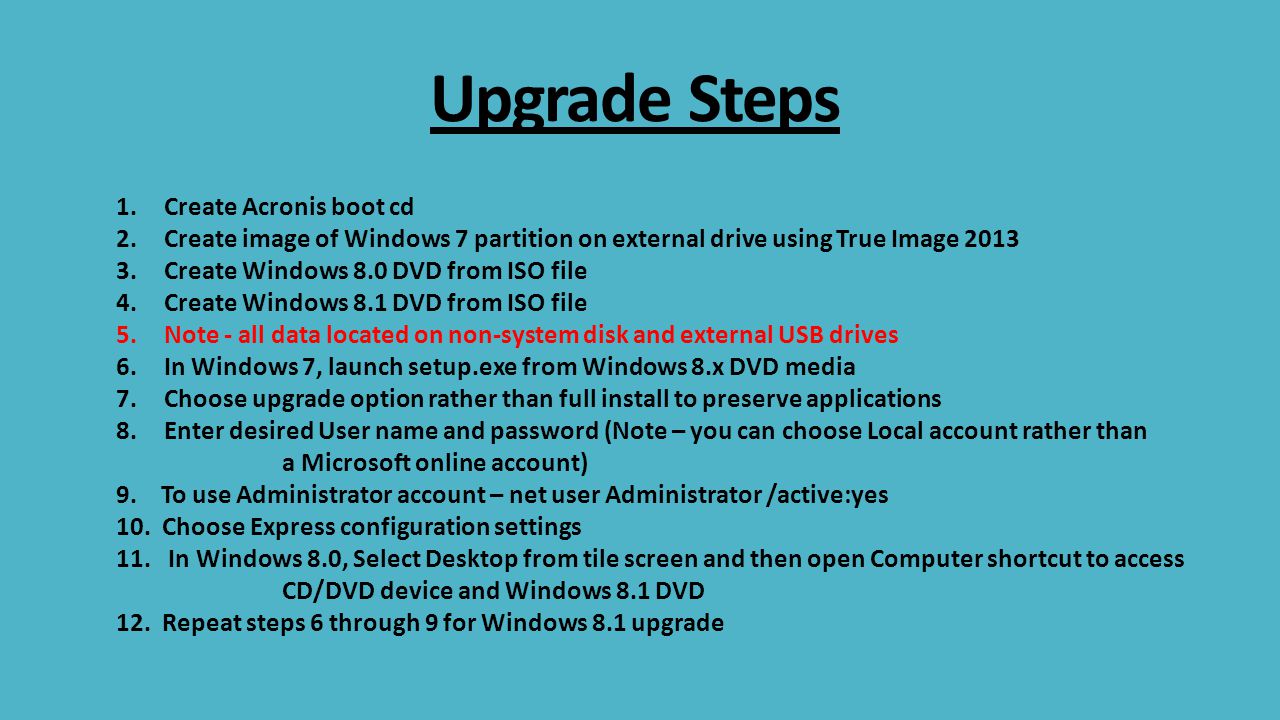 Upgrade Steps

1. Create Acronis boot cd
2. Create image of Windows 7 partition on external drive using True Image 2013
3. Create Windows 8.0 DVD from ISO file
4. Create Windows 8.1 DVD from ISO file
5. Note - all data located on non-system disk and external USB drives
6. In Windows 7, launch setup.exe from Windows 8.x DVD media
7. Choose upgrade option rather than full install to preserve applications
8. Enter desired User name and password (Note – you can choose Local account rather than a Microsoft online account)
9. To use Administrator account – net user Administrator /active:yes
10. Choose Express configuration settings
11. In Windows 8.0, Select Desktop from tile screen and then open Computer shortcut to access CD/DVD device and Windows 8.1 DVD
12. Repeat steps 6 through 9 for Windows 8.1 upgrade